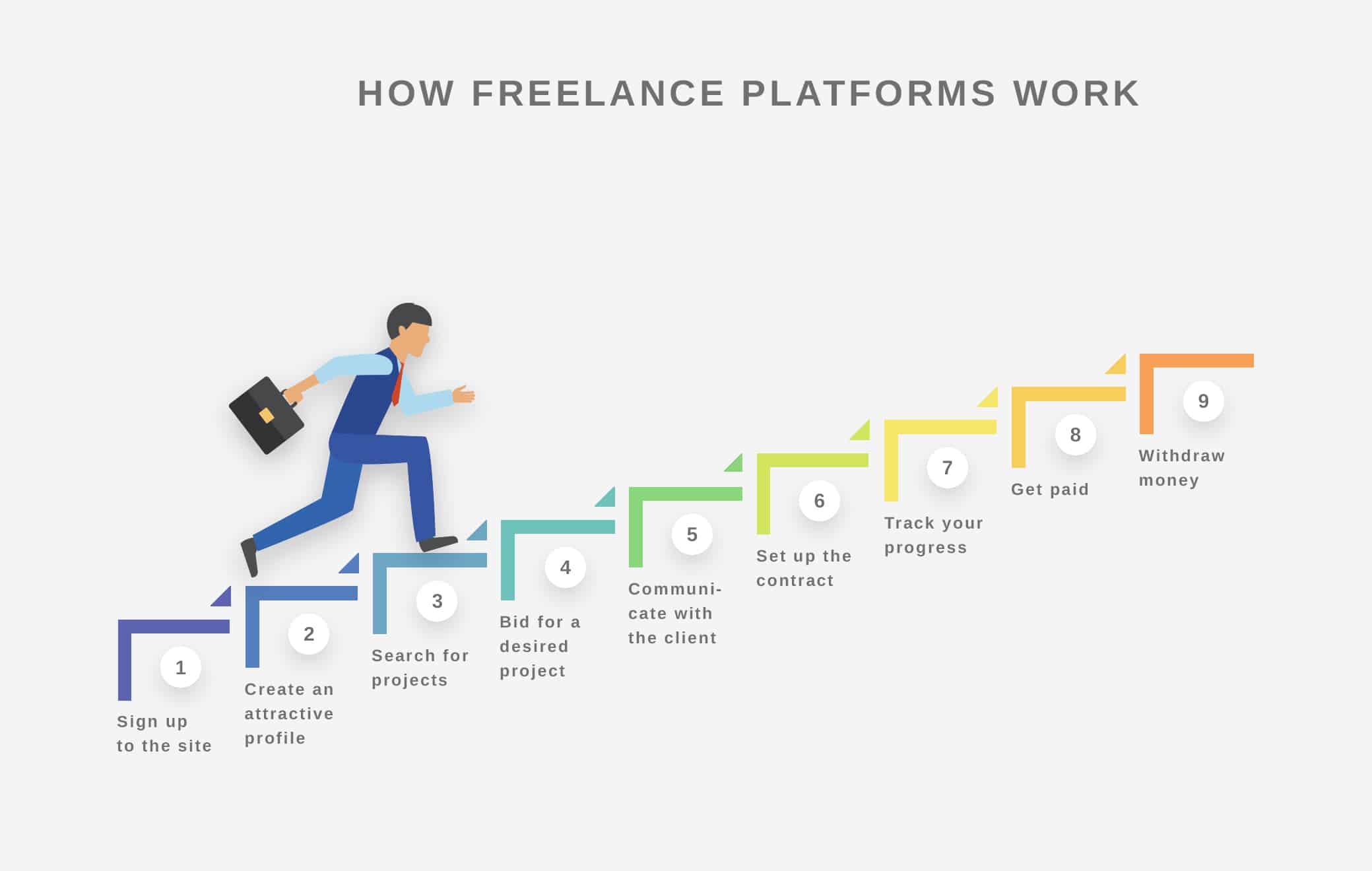 HOW FREELANCE PLATFORMS WORK

1
Sign up to the site

2
Create an attractive profile

3
Search for projects

4
Bid for a desired project

5
Communicate with the client

6
Set up the contract

7
Track your progress

8
Get paid

9
Withdraw money